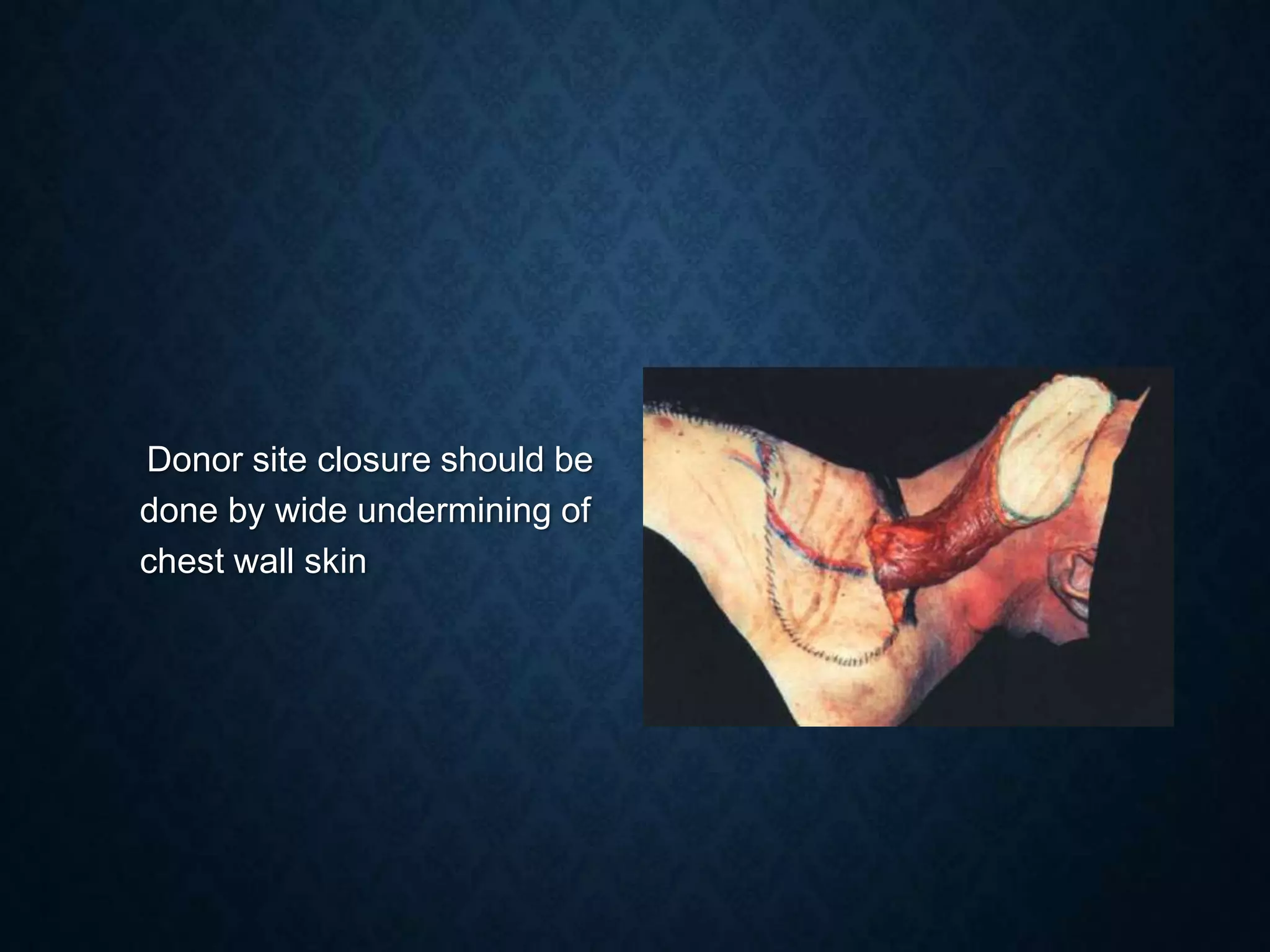 Donor site closure should be done by wide undermining of chest wall skin